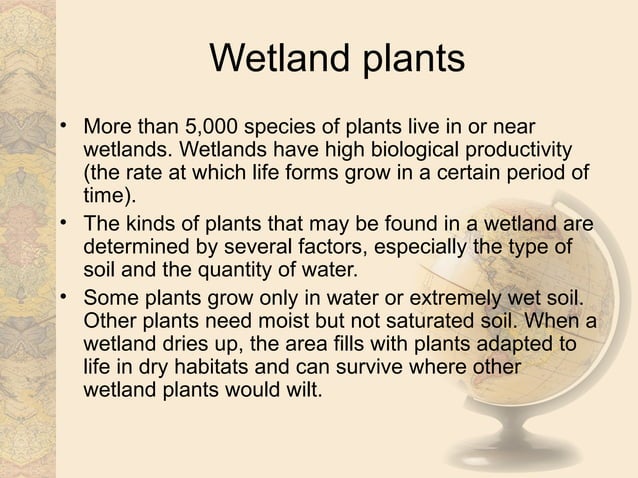 Wetland plants

• More than 5,000 species of plants live in or near wetlands. Wetlands have high biological productivity (the rate at which life forms grow in a certain period of time).

• The kinds of plants that may be found in a wetland are determined by several factors, especially the type of soil and the quantity of water.

• Some plants grow only in water or extremely wet soil. Other plants need moist but not saturated soil. When a wetland dries up, the area fills with plants adapted to life in dry habitats and can survive where other wetland plants would wilt.